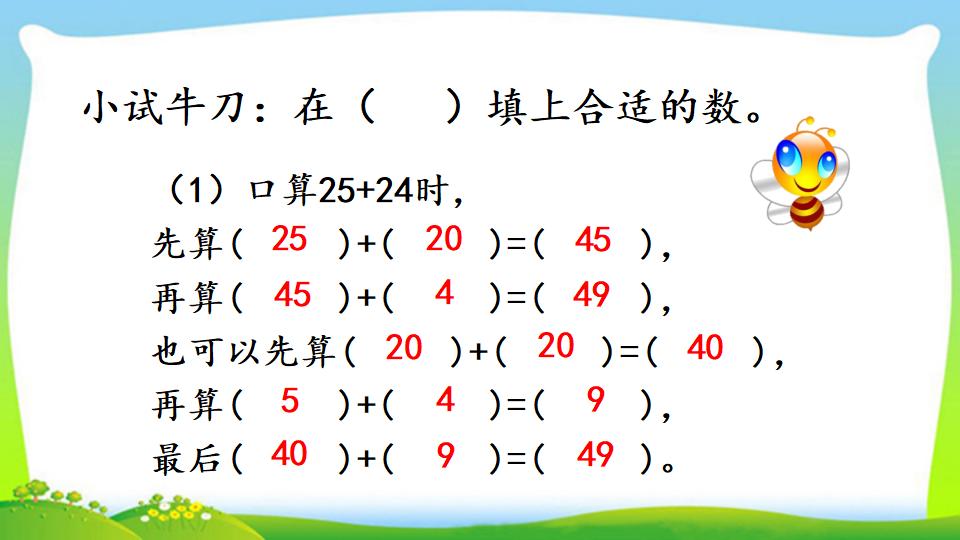 小试牛刀：在（　）填上合适的数。

（1）口算25+24时，

先算（ 25 ）+（ 20 ）=（ 45 ），

再算（ 45 ）+（ 4 ）=（ 49 ），

也可以先算（ 20 ）+（ 20 ）=（ 40 ），

再算（ 5 ）+（ 4 ）=（ 9 ），

最后（ 40 ）+（ 9 ）=（ 49 ）。